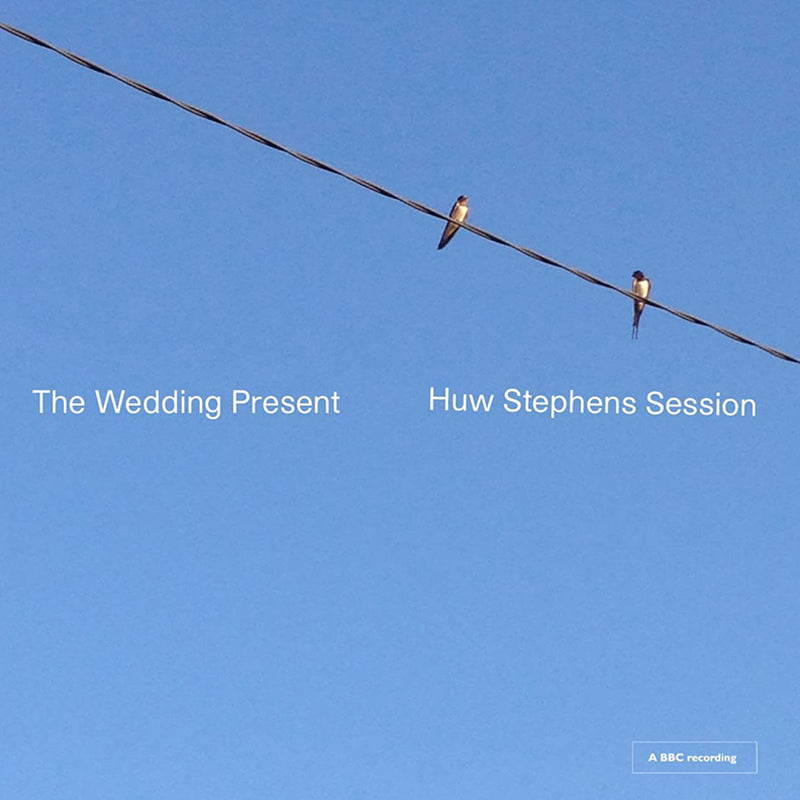 The Wedding Present

Huw Stephens Session

A BBC recording